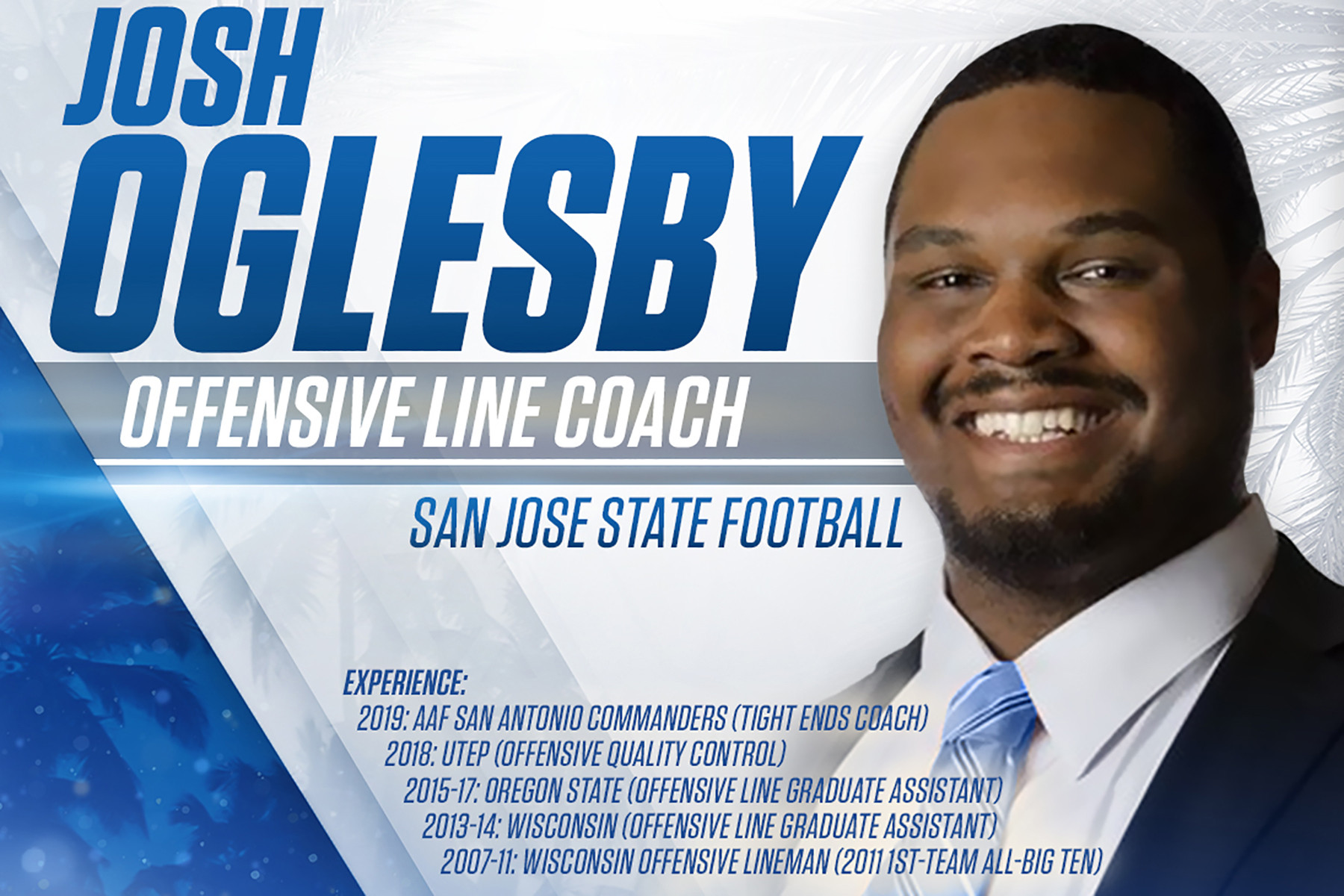 JOSH
OGLESBY
OFFENSIVE LINE COACH
SAN JOSE STATE FOOTBALL

EXPERIENCE:
2019: AAF SAN ANTONIO COMMANDERS (TIGHT ENDS COACH)
2018: UTEP (OFFENSIVE QUALITY CONTROL)
2015-17: OREGON STATE (OFFENSIVE LINE GRADUATE ASSISTANT)
2013-14: WISCONSIN (OFFENSIVE LINE GRADUATE ASSISTANT)
2007-11: WISCONSIN OFFENSIVE LINEMAN (2011 1ST-TEAM ALL-BIG TEN)